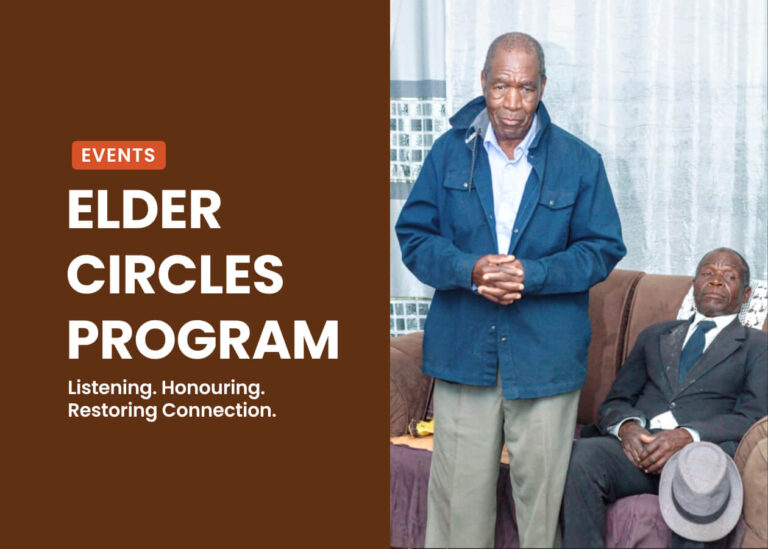 EVENTS

ELDER CIRCLES PROGRAM

Listening. Honouring. Restoring Connection.